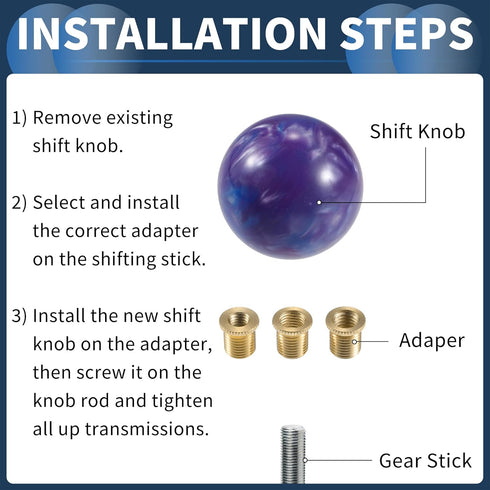 INSTALLATION STEPS

1) Remove existing shift knob.

2) Select and install the correct adapter on the shifting stick.

3) Install the new shift knob on the adapter, then screw it on the knob rod and tighten all up transmissions.

Shift Knob

Adaper

Gear Stick